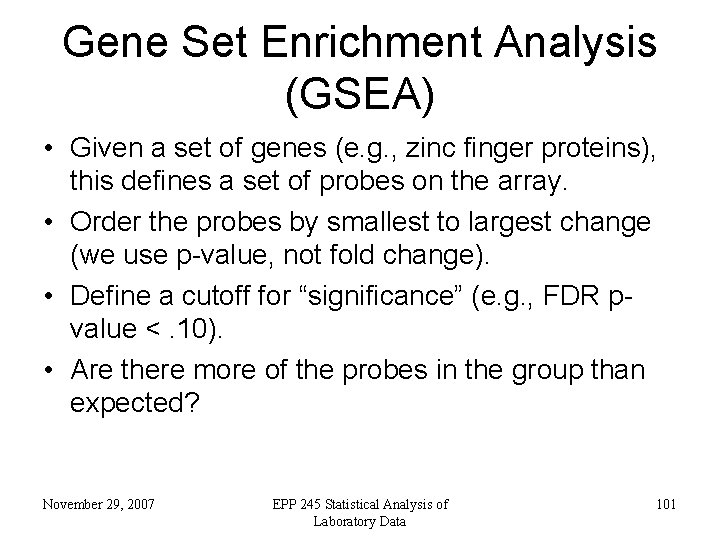 Gene Set Enrichment Analysis (GSEA)

• Given a set of genes (e.g., zinc finger proteins), this defines a set of probes on the array.

• Order the probes by smallest to largest change (we use p-value, not fold change).

• Define a cutoff for “significance” (e.g., FDR p-value < .10).

• Are there more of the probes in the group than expected?

November 29, 2007

EPP 245 Statistical Analysis of Laboratory Data

101